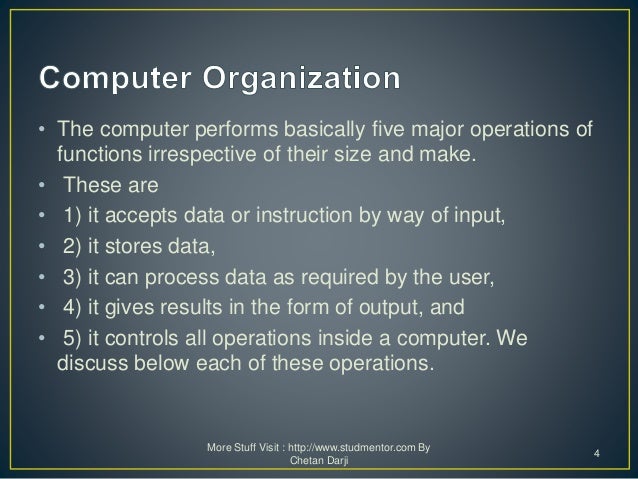 Computer Organization

• The computer performs basically five major operations of functions irrespective of their size and make.
• These are
• 1) it accepts data or instruction by way of input,
• 2) it stores data,
• 3) it can process data as required by the user,
• 4) it gives results in the form of output, and
• 5) it controls all operations inside a computer. We discuss below each of these operations.

More Stuff Visit : http://www.studmentor.com By Chetan Darji

4